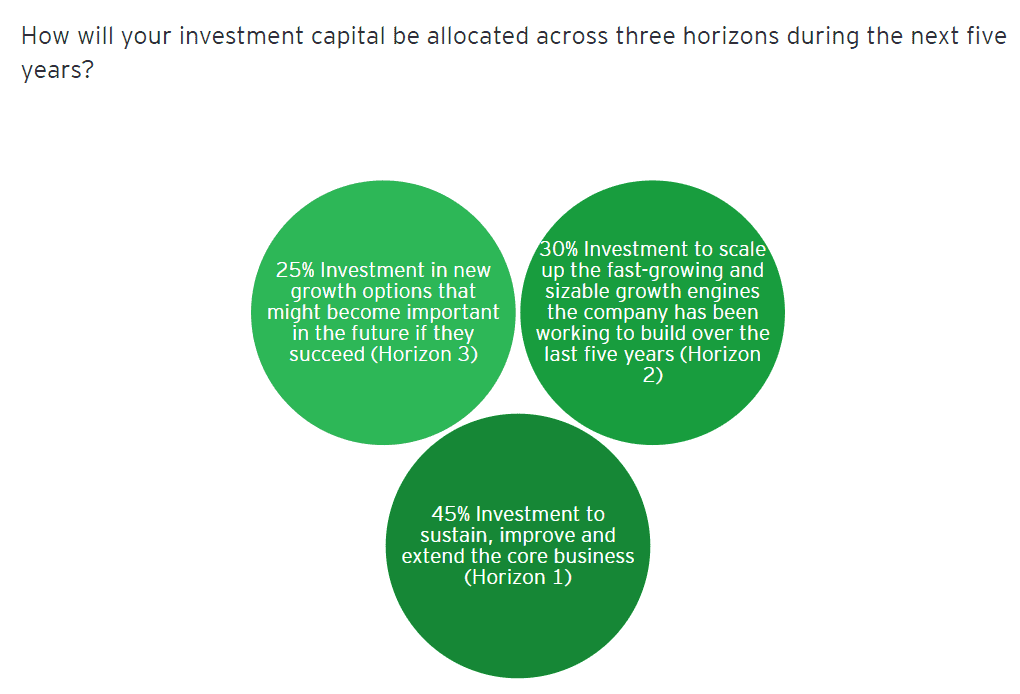 How will your investment capital be allocated across three horizons during the next five years?

25% Investment in new growth options that might become important in the future if they succeed (Horizon 3)

30% Investment to scale up the fast-growing and sizable growth engines the company has been working to build over the last five years (Horizon 2)

45% Investment to sustain, improve and extend the core business (Horizon 1)